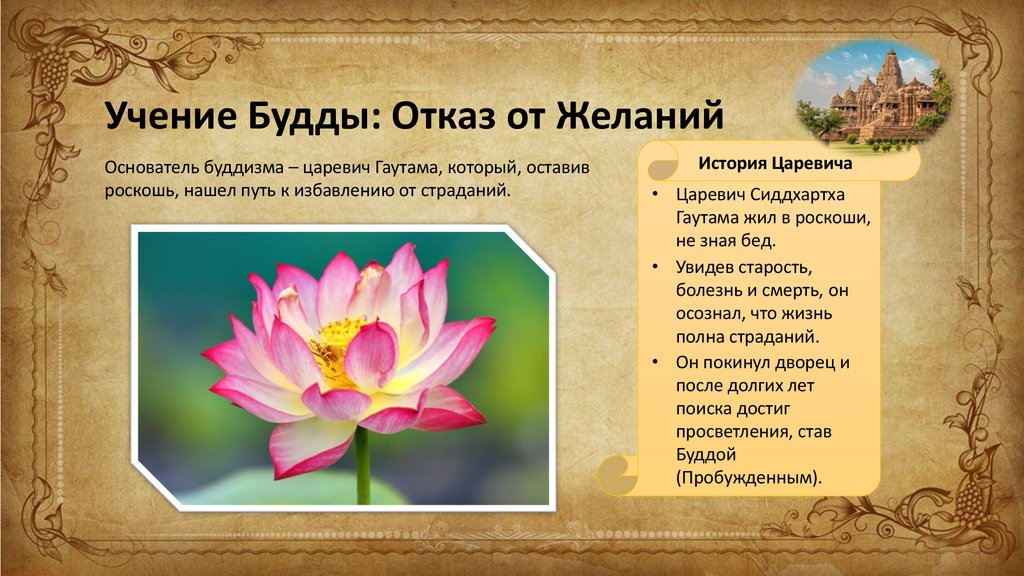 Учение Будды: Отказ от Желаний

Основатель буддизма – царевич Гаутама, который, оставив роскошь, нашел путь к избавлению от страданий.

История Царевича

• Царевич Сиддхартха Гаутама жил в роскоши, не зная бед.
• Увидев старость, болезнь и смерть, он осознал, что жизнь полна страданий.
• Он покинул дворец и после долгих лет поиска достиг просветления, став Буддой (Пробужденным).